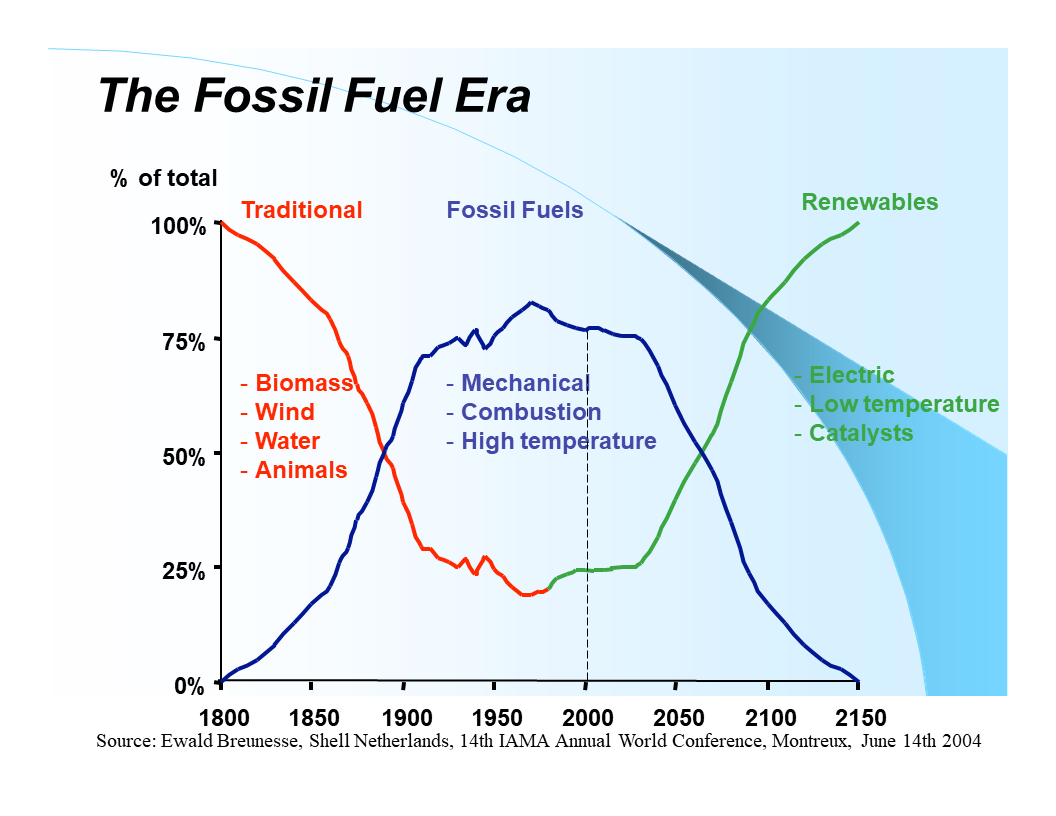 The Fossil Fuel Era

% of total

Traditional

Fossil Fuels

Renewables

100%

75%

50%

25%

0%

- Biomass
- Wind
- Water
- Animals

- Mechanical
- Combustion
- High temperature

- Electric
- Low temperature
- Catalysts

1800 1850 1900 1950 2000 2050 2100 2150

Source: Ewald Breunesse, Shell Netherlands, 14th IAMA Annual World Conference, Montreux, June 14th 2004